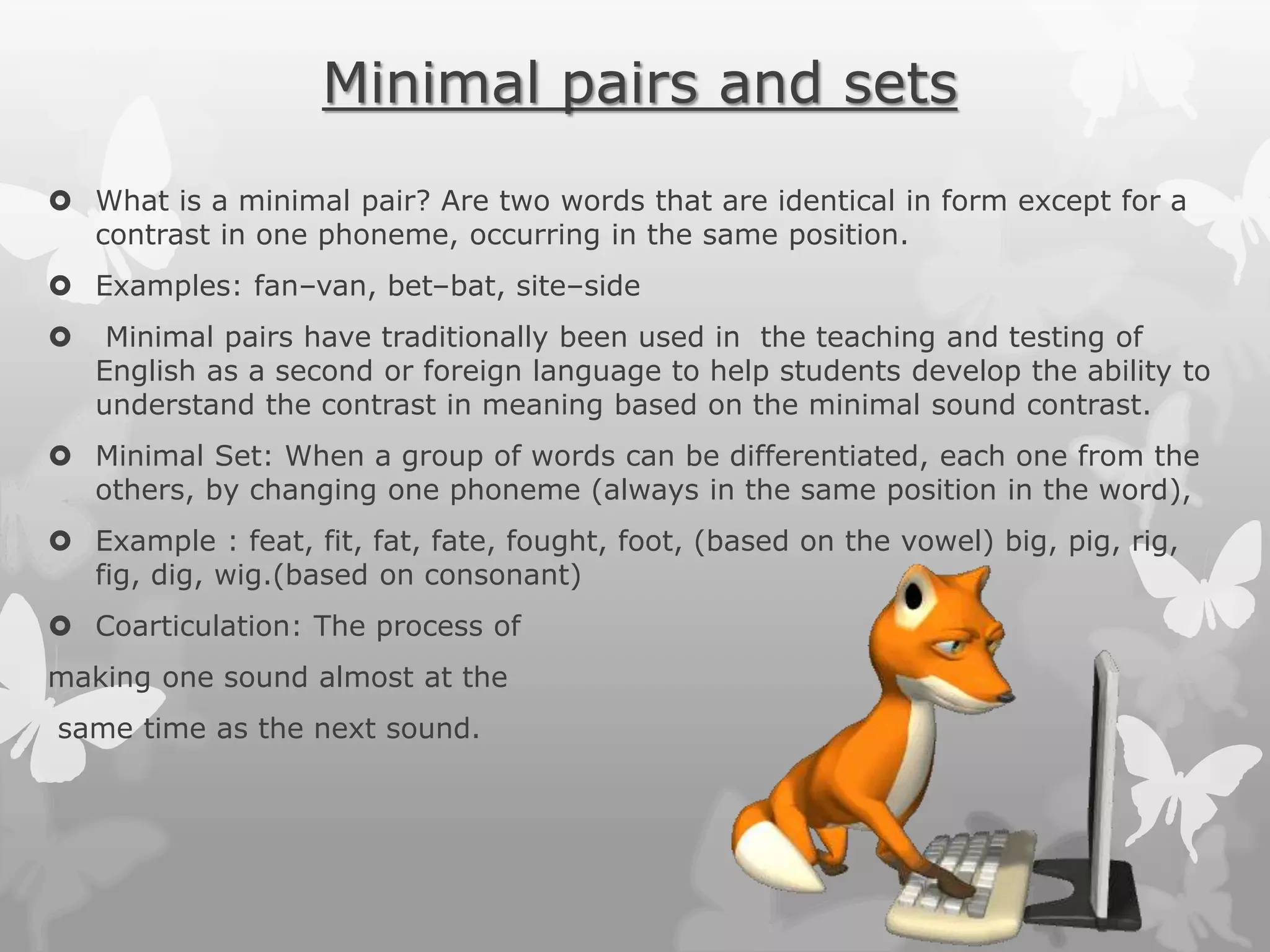 Minimal pairs and sets

What is a minimal pair? Are two words that are identical in form except for a contrast in one phoneme, occurring in the same position.

Examples: fan–van, bet–bat, site–side

Minimal pairs have traditionally been used in the teaching and testing of English as a second or foreign language to help students develop the ability to understand the contrast in meaning based on the minimal sound contrast.

Minimal Set: When a group of words can be differentiated, each one from the others, by changing one phoneme (always in the same position in the word),

Example : feat, fit, fat, fate, fought, foot, (based on the vowel) big, pig, rig, fig, dig, wig.(based on consonant)

Coarticulation: The process of

making one sound almost at the

same time as the next sound.